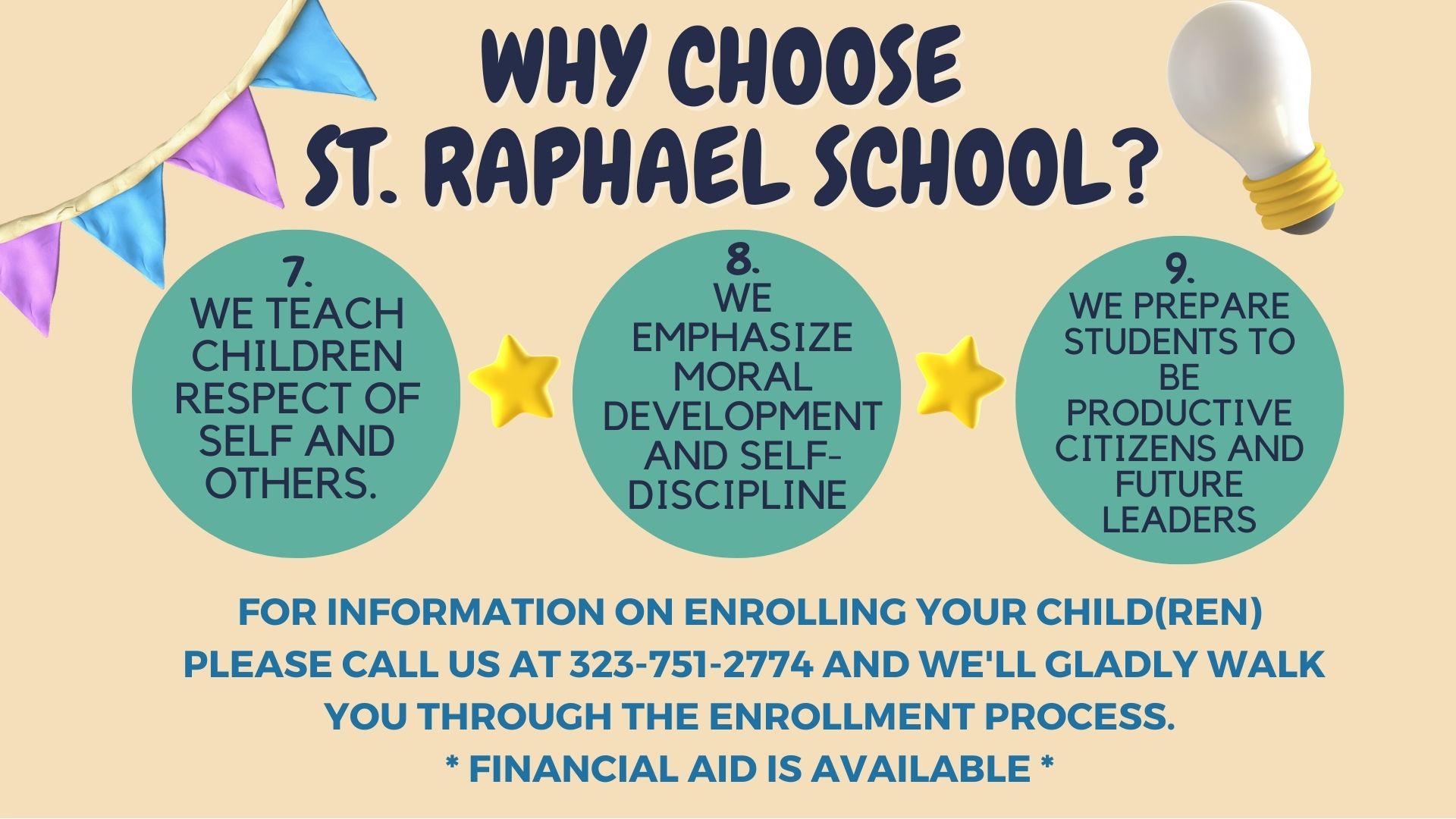 WHY CHOOSE ST. RAPHAEL SCHOOL?

7.
WE TEACH CHILDREN RESPECT OF SELF AND OTHERS.

8.
WE EMPHASIZE MORAL DEVELOPMENT AND SELF-DISCIPLINE

9.
WE PREPARE STUDENTS TO BE PRODUCTIVE CITIZENS AND FUTURE LEADERS

FOR INFORMATION ON ENROLLING YOUR CHILD(REN) PLEASE CALL US AT 323-751-2774 AND WE'LL GLADLY WALK YOU THROUGH THE ENROLLMENT PROCESS.
* FINANCIAL AID IS AVAILABLE *